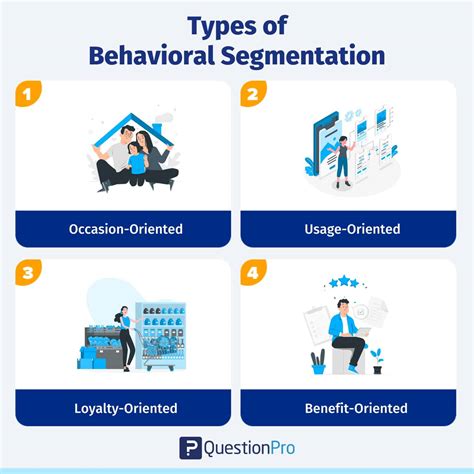 Types of
Behavioral Segmentation

1

Occasion-Oriented

2

Usage-Oriented

3

Loyalty-Oriented

4

Benefit-Oriented

QuestionPro